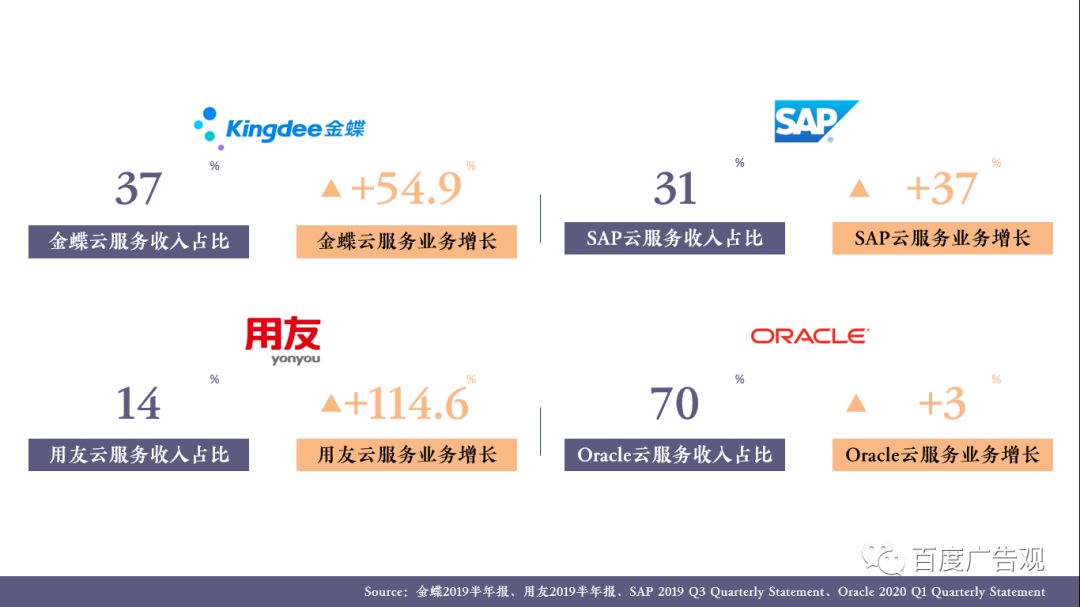 Kingdee金蝶

37 %

金蝶云服务收入占比

▲+54.9 %

金蝶云服务业务增长

SAP

31 %

SAP云服务收入占比

▲ +37 %

SAP云服务业务增长

用友 yonyou

14 %

用友云服务收入占比

▲+114.6 %

用友云服务业务增长

ORACLE

70 %

Oracle云服务收入占比

▲ +3 %

Oracle云服务业务增长

百度广告观

Source：金蝶2019半年报、用友2019半年报、SAP 2019 Q3 Quarterly Statement、Oracle 2020 Q1 Quarterly Statement